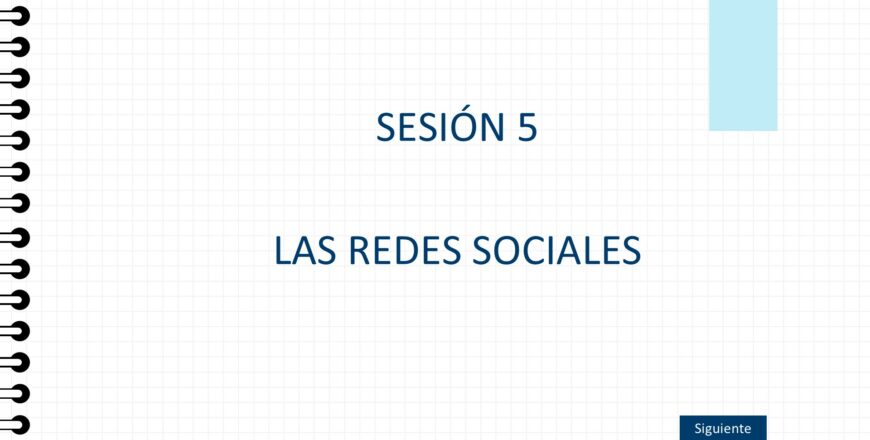 SESIÓN 5

LAS REDES SOCIALES

Siguiente